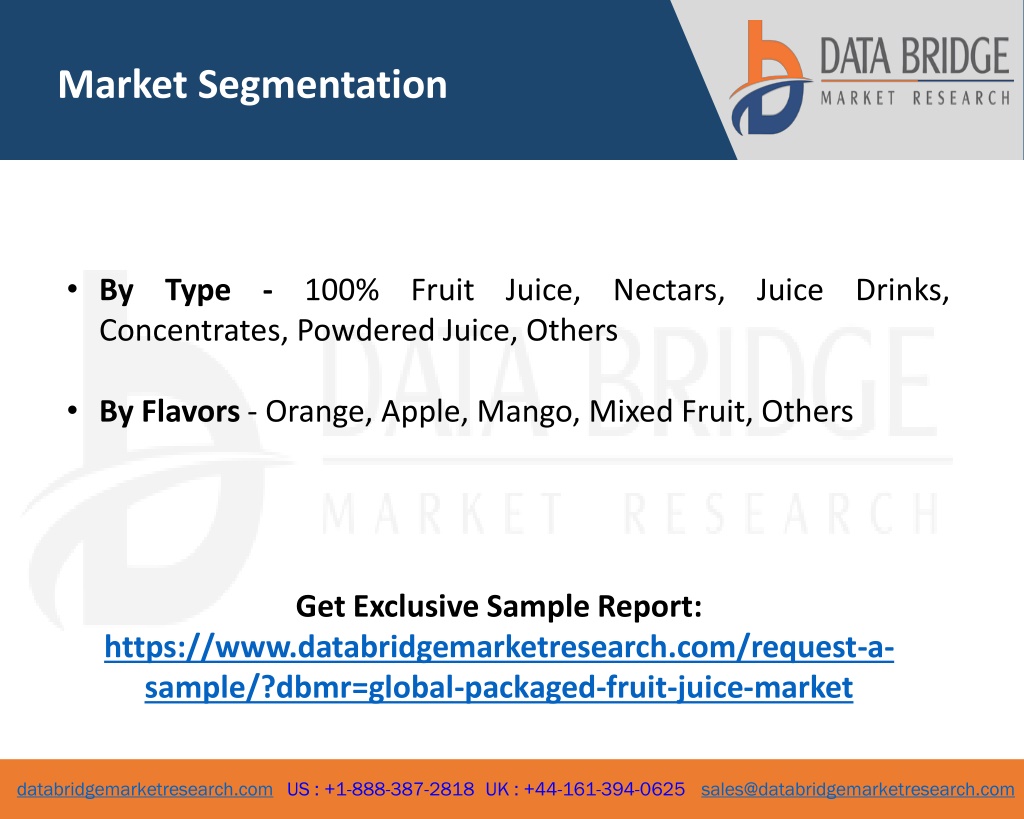 Market Segmentation

DATA BRIDGE
MARKET RESEARCH

• By Type - 100% Fruit Juice, Nectars, Juice Drinks, Concentrates, Powdered Juice, Others

• By Flavors - Orange, Apple, Mango, Mixed Fruit, Others

DATA BRIDGE
MARKET RESEARCH

Get Exclusive Sample Report:
https://www.databridgemarketresearch.com/request-a-sample/?dbmr=global-packaged-fruit-juice-market

databridgemarketresearch.com US : +1-888-387-2818 UK : +44-161-394-0625 sales@databridgemarketresearch.com